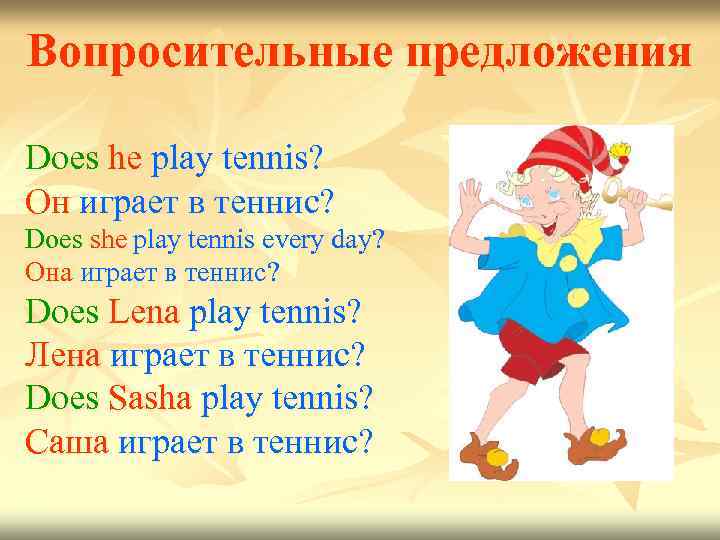 Вопросительные предложения

Does he play tennis?
Он играет в теннис?
Does she play tennis every day?
Она играет в теннис?
Does Lena play tennis?
Лена играет в теннис?
Does Sasha play tennis?
Саша играет в теннис?